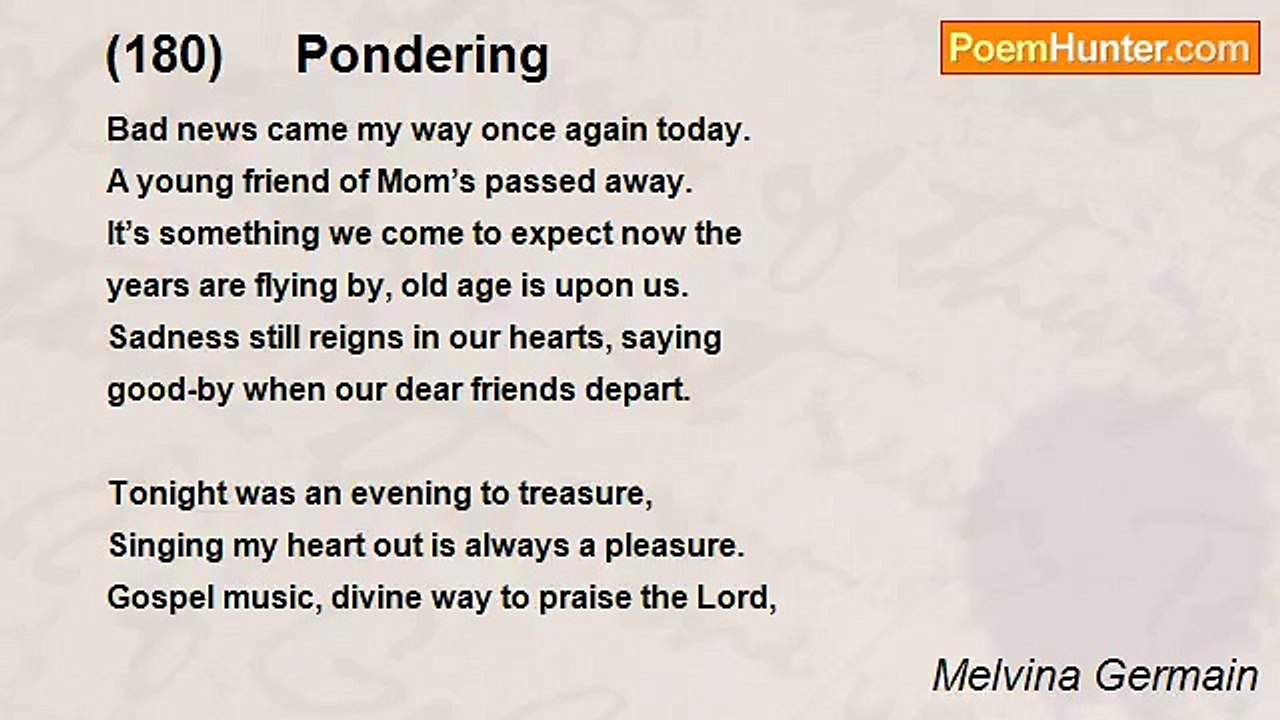 (180) Pondering

PoemHunter.com

Bad news came my way once again today.
A young friend of Mom's passed away.
It's something we come to expect now the
years are flying by, old age is upon us.
Sadness still reigns in our hearts, saying
good-by when our dear friends depart.

Tonight was an evening to treasure,
Singing my heart out is always a pleasure.
Gospel music, divine way to praise the Lord,

Melvina Germain